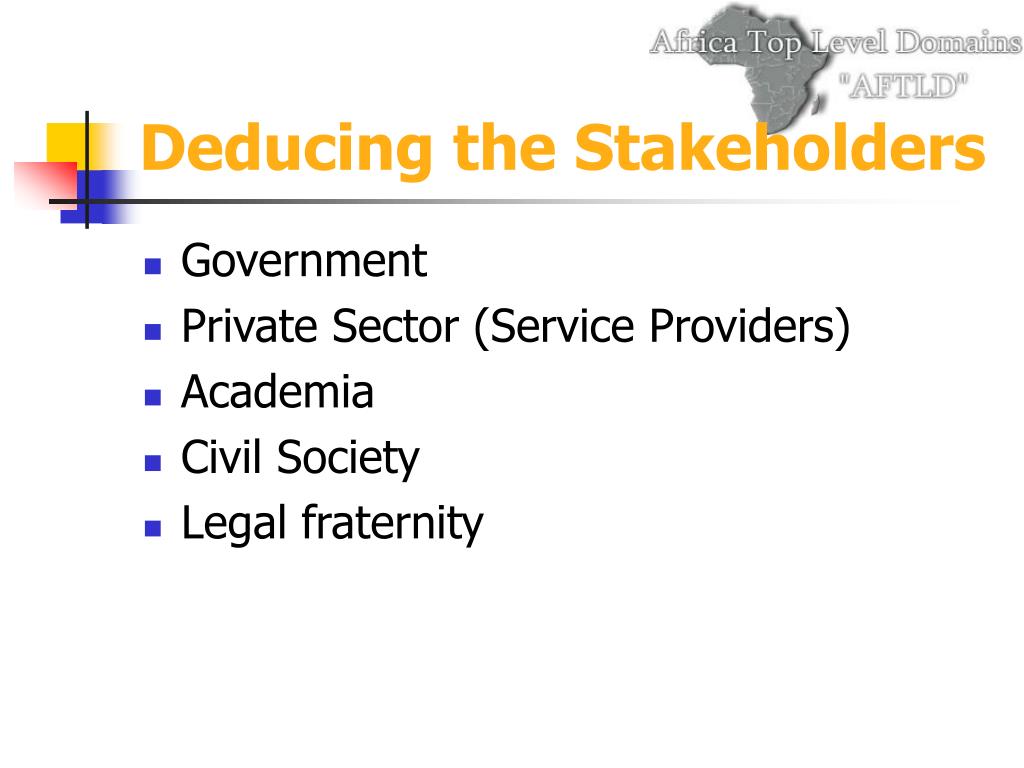 Africa Top Level Domains
"AFTLD"

Deducing the Stakeholders

- Government
- Private Sector (Service Providers)
- Academia
- Civil Society
- Legal fraternity